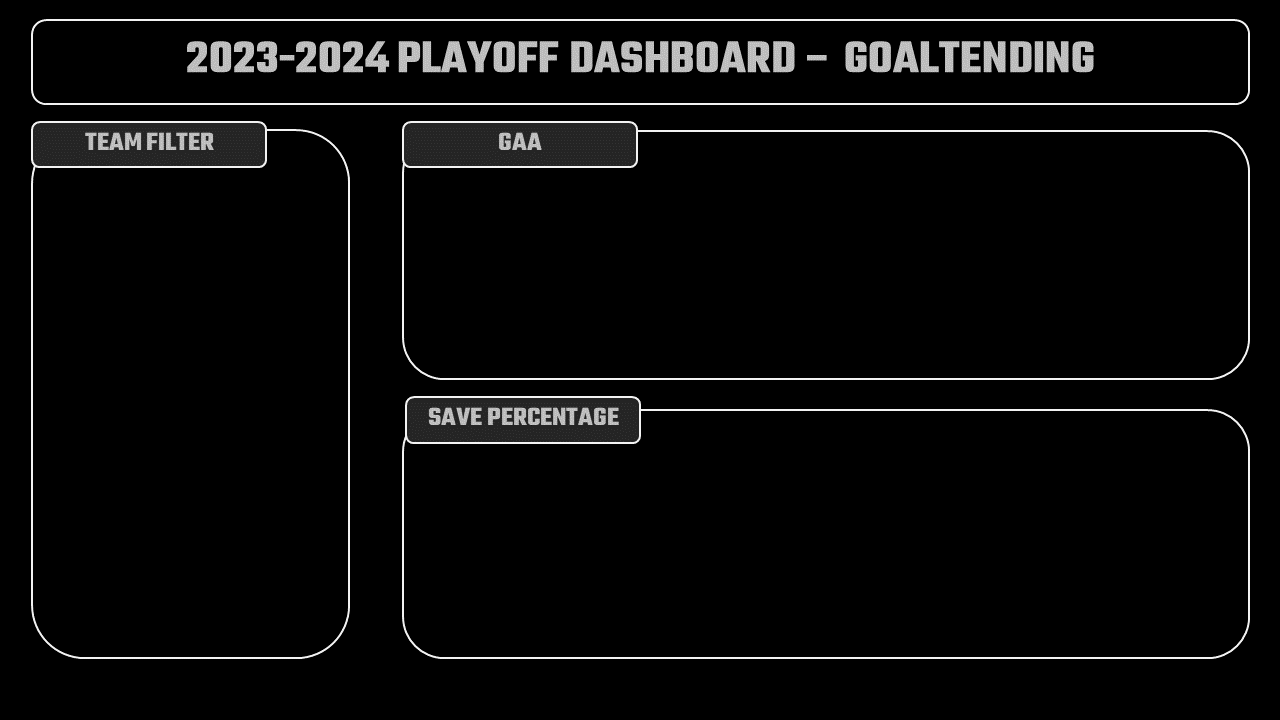 2023-2024 PLAYOFF DASHBOARD – GOALTENDING

TEAM FILTER

GAA

SAVE PERCENTAGE